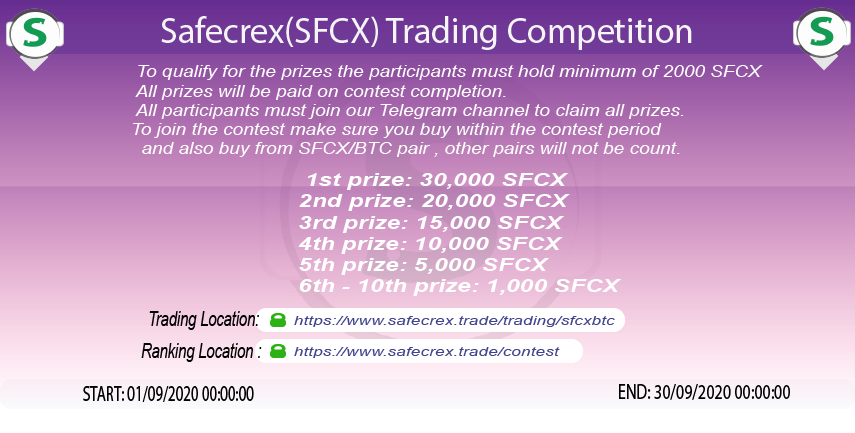 S

Safecrex(SFCX) Trading Competition

S

To qualify for the prizes the participants must hold minimum of 2000 SFCX
All prizes will be paid on contest completion.
All participants must join our Telegram channel to claim all prizes.
To join the contest make sure you buy within the contest period
and also buy from SFCX/BTC pair , other pairs will not be count.

1st prize: 30,000 SFCX
2nd prize: 20,000 SFCX
3rd prize: 15,000 SFCX
4th prize: 10,000 SFCX
5th prize: 5,000 SFCX
6th - 10th prize: 1,000 SFCX

Trading Location: https://www.safecrex.trade/trading/sfcxbtc

Ranking Location : https://www.safecrex.trade/contest

START: 01/09/2020 00:00:00

END: 30/09/2020 00:00:00